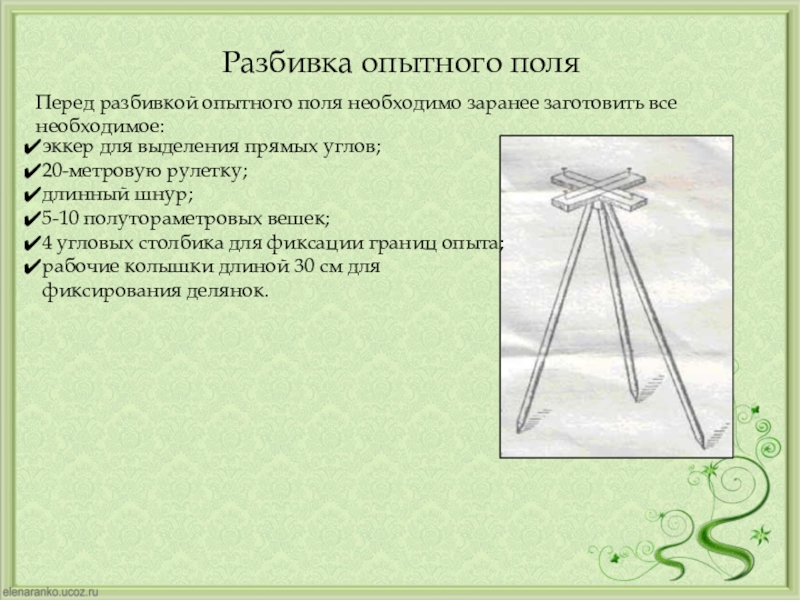 Разбивка опытного поля

Перед разбивкой опытного поля необходимо заранее заготовить все необходимое:

✔эккер для выделения прямых углов;
✔20-метровую рулетку;
✔длинный шнур;
✔5-10 полутораметровых вешек;
✔4 угловых столбика для фиксации границ опыта;
✔рабочие колышки длиной 30 см для фиксирования делянок.

elenaranko.ucoz.ru